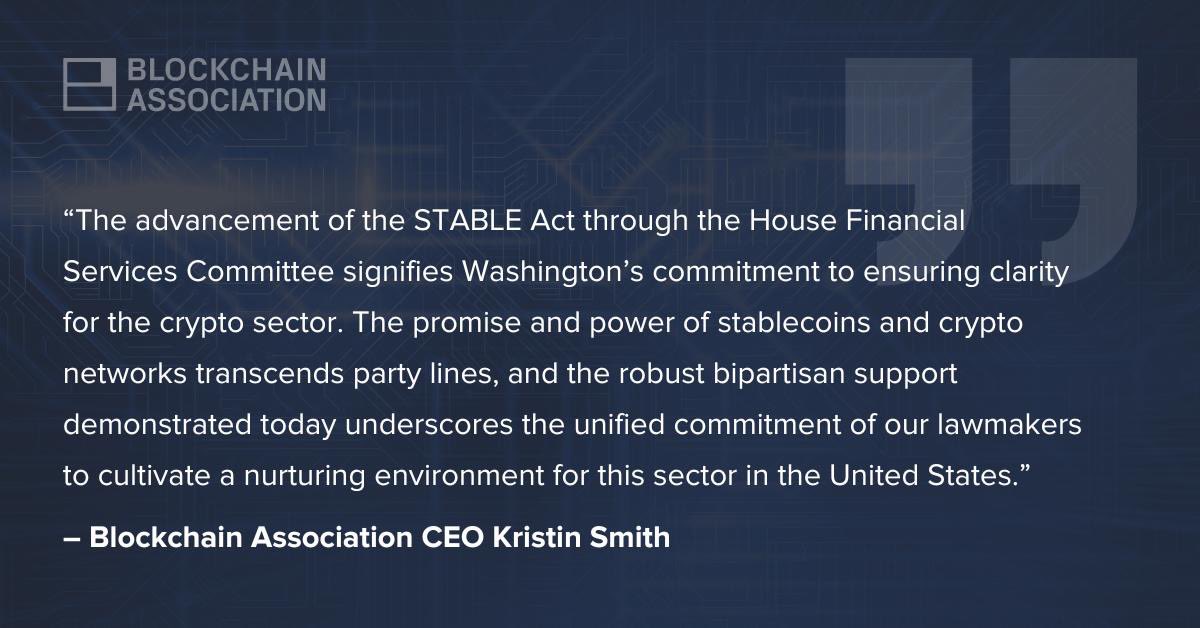 BLOCKCHAIN ASSOCIATION

“The advancement of the STABLE Act through the House Financial Services Committee signifies Washington’s commitment to ensuring clarity for the crypto sector. The promise and power of stablecoins and crypto networks transcends party lines, and the robust bipartisan support demonstrated today underscores the unified commitment of our lawmakers to cultivate a nurturing environment for this sector in the United States.”

– Blockchain Association CEO Kristin Smith